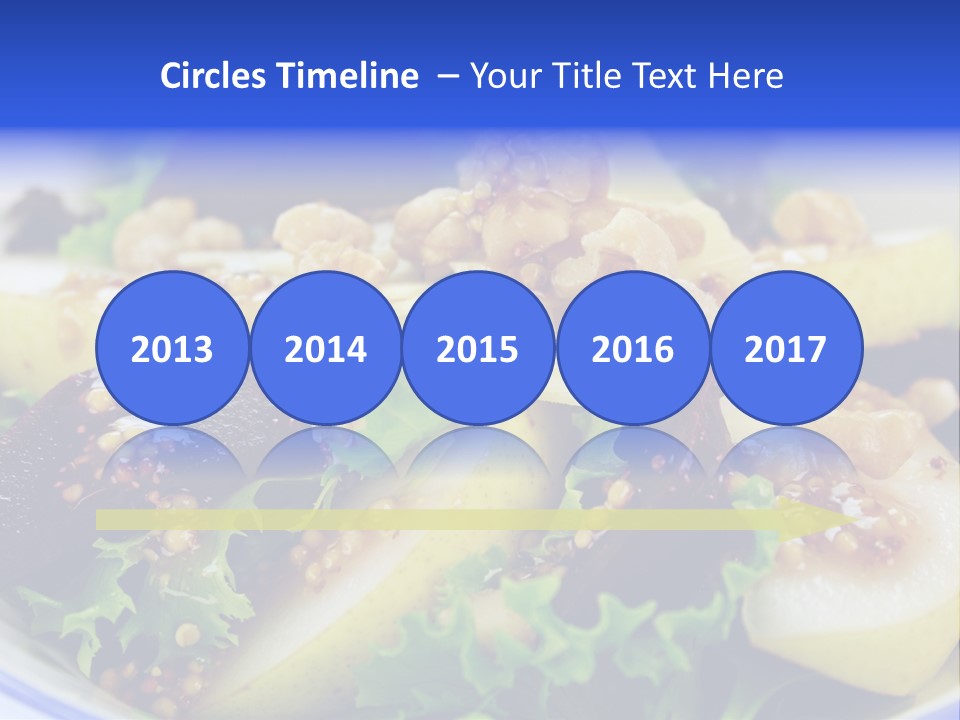 Circles Timeline – Your Title Text Here

2013

2014

2015

2016

2017